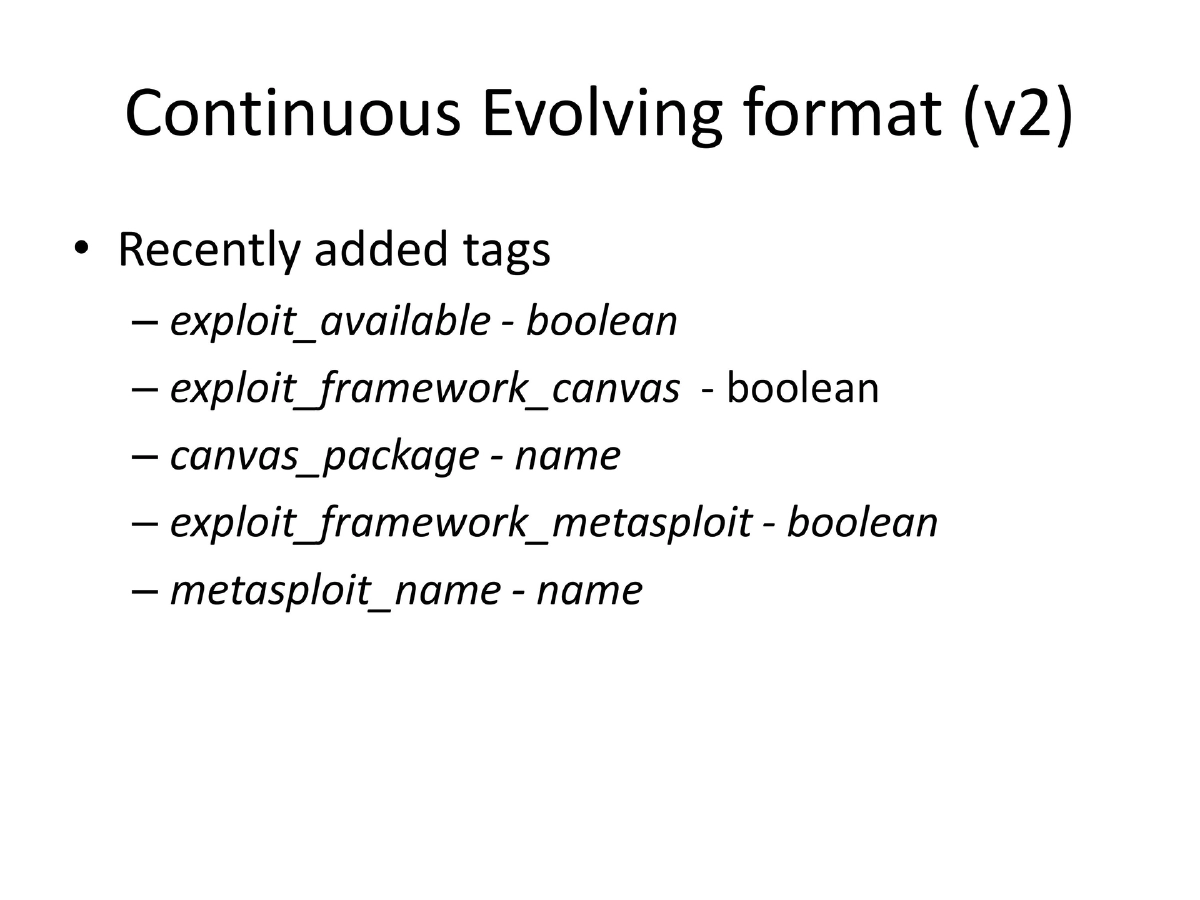 Continuous Evolving format (v2)

• Recently added tags
– exploit_available - boolean
– exploit_framework_canvas - boolean
– canvas_package - name
– exploit_framework_metasploit - boolean
– metasploit_name - name